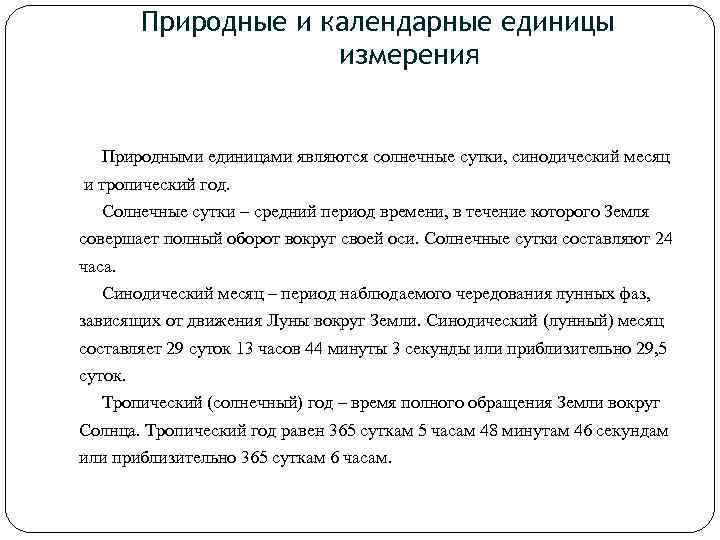 Природные и календарные единицы измерения

Природными единицами являются солнечные сутки, синодический месяц и тропический год.

Солнечные сутки – средний период времени, в течение которого Земля совершает полный оборот вокруг своей оси. Солнечные сутки составляют 24 часа.

Синодический месяц – период наблюдаемого чередования лунных фаз, зависящих от движения Луны вокруг Земли. Синодический (лунный) месяц составляет 29 суток 13 часов 44 минуты 3 секунды или приблизительно 29,5 суток.

Тропический (солнечный) год – время полного обращения Земли вокруг Солнца. Тропический год равен 365 суткам 5 часам 48 минутам 46 секундам или приблизительно 365 суткам 6 часам.